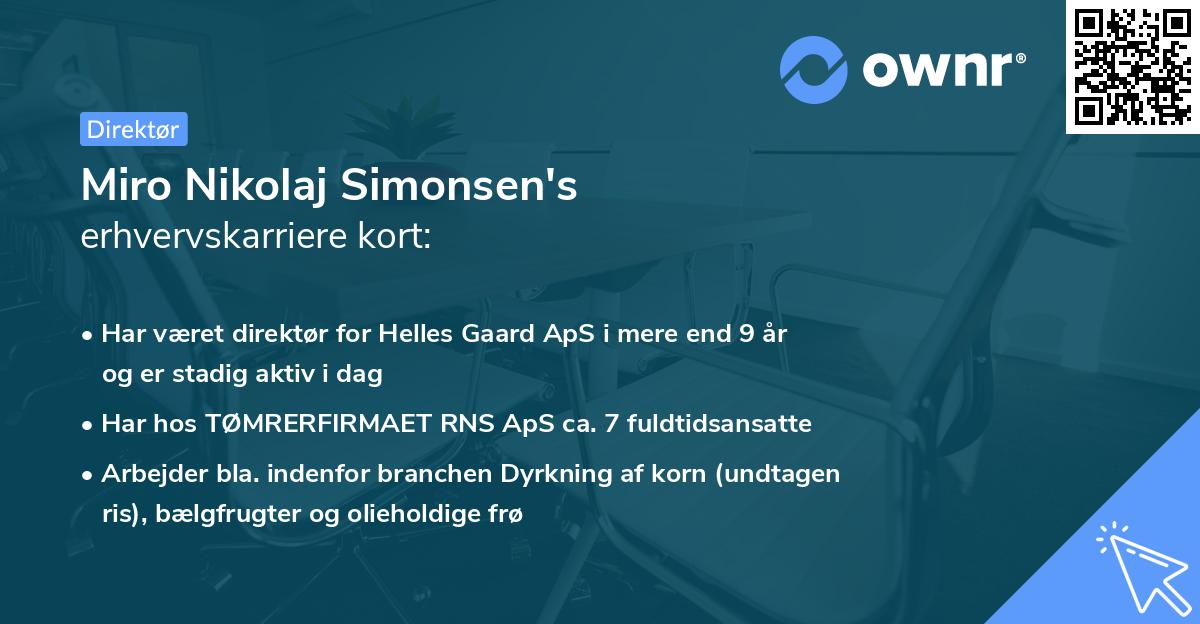 ownr®

Direktør

Miro Nikolaj Simonsen's
erhvervskarriere kort:

• Har været direktør for Helles Gaard ApS i mere end 9 år og er stadig aktiv i dag
• Har hos TØMRERFIRMAET RNS ApS ca. 7 fuldtidsansatte
• Arbejder bla. indenfor branchen Dyrkning af korn (undtagen ris), bælgfrugter og olieholdige frø